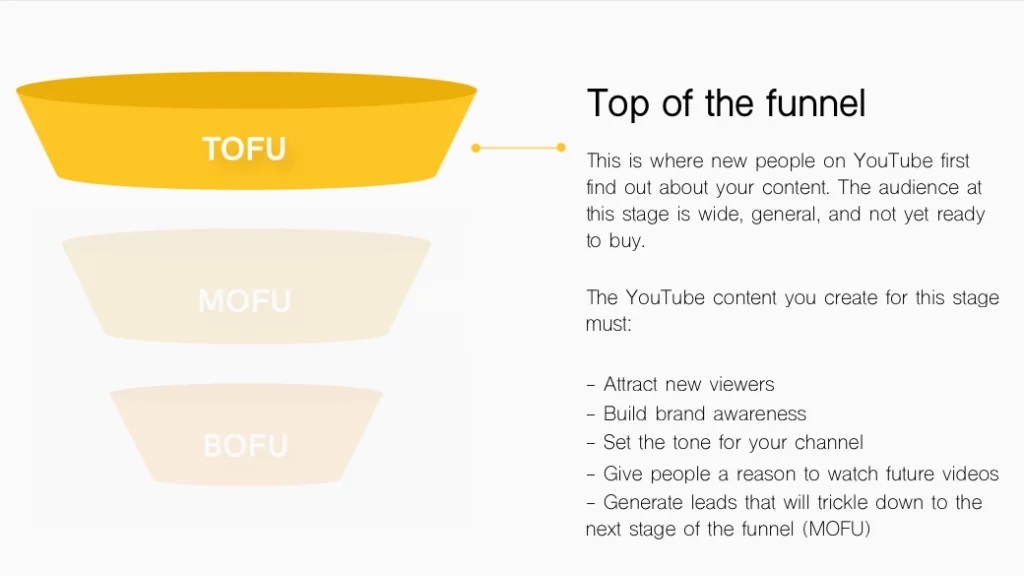 TOFU

MOFU

BOFU

Top of the funnel

This is where new people on YouTube first find out about your content. The audience at this stage is wide, general, and not yet ready to buy.

The YouTube content you create for this stage must:

- Attract new viewers
- Build brand awareness
- Set the tone for your channel
- Give people a reason to watch future videos
- Generate leads that will trickle down to the next stage of the funnel (MOFU)